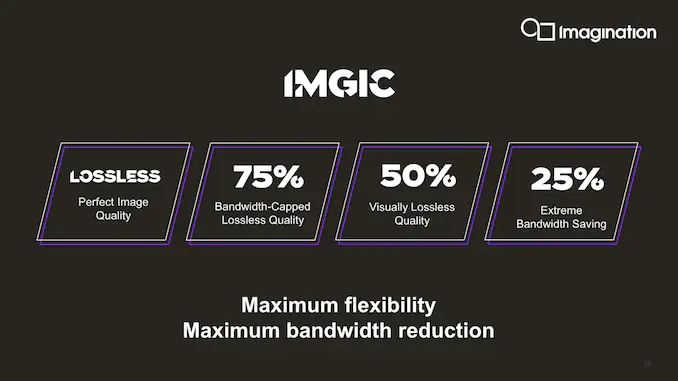 Imagination

IMGIC

LOSSLESS
Perfect Image Quality

75%
Bandwidth-Capped Lossless Quality

50%
Visually Lossless Quality

25%
Extreme Bandwidth Saving

Maximum flexibility
Maximum bandwidth reduction

33